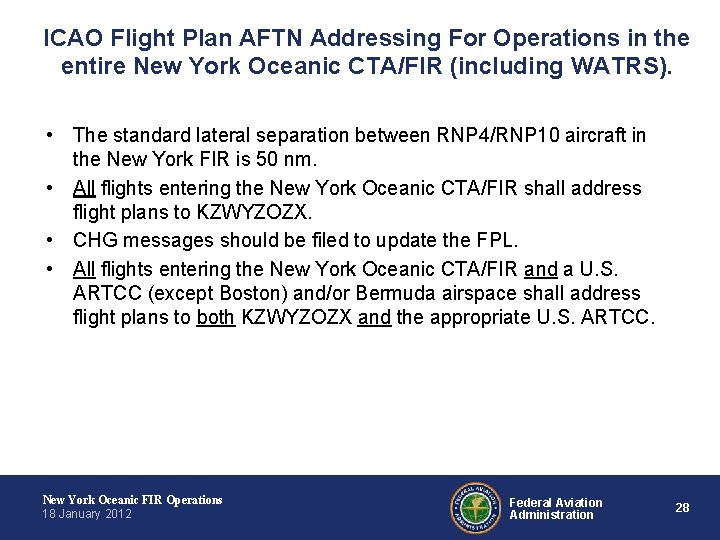 ICAO Flight Plan AFTN Addressing For Operations in the entire New York Oceanic CTA/FIR (including WATRS).

• The standard lateral separation between RNP4/RNP10 aircraft in the New York FIR is 50 nm.
• All flights entering the New York Oceanic CTA/FIR shall address flight plans to KZWYZOZX.
• CHG messages should be filed to update the FPL.
• All flights entering the New York Oceanic CTA/FIR and a U.S. ARTCC (except Boston) and/or Bermuda airspace shall address flight plans to both KZWYZOZX and the appropriate U.S. ARTCC.

New York Oceanic FIR Operations
18 January 2012

FEDERAL AVIATION ADMINISTRATION

Federal Aviation Administration

28